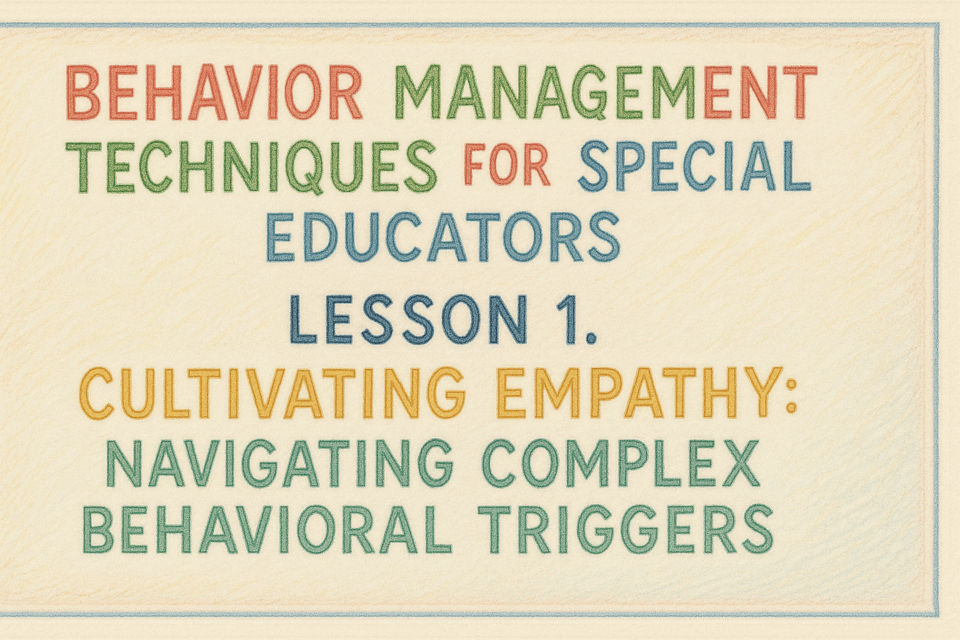 BEHAVIOR MANAGEMENT TECHNIQUES FOR SPECIAL EDUCATORS

LESSON 1.

CULTIVATING EMPATHY: NAVIGATING COMPLEX BEHAVIORAL TRIGGERS